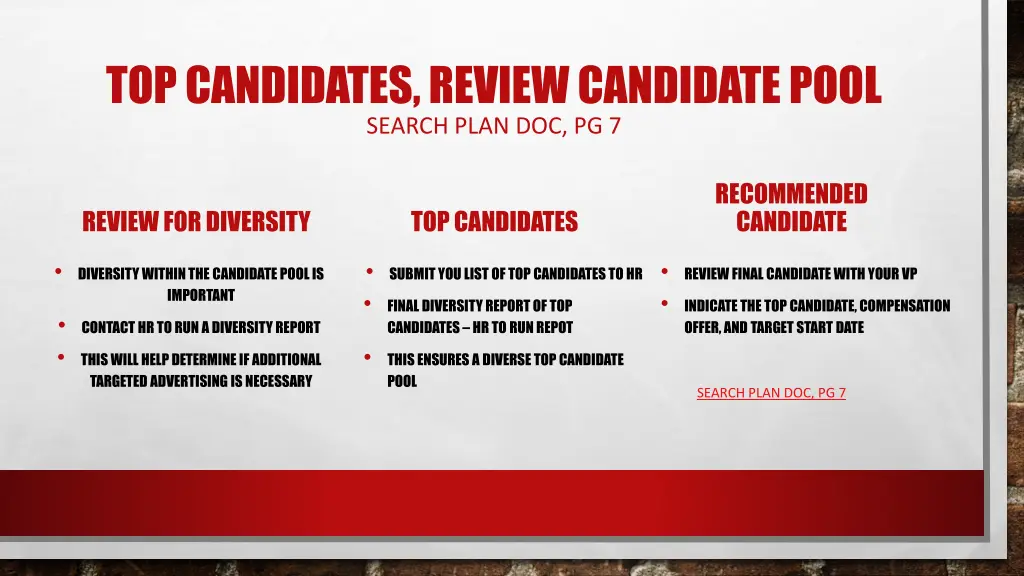 TOP CANDIDATES, REVIEW CANDIDATE POOL
SEARCH PLAN DOC, PG 7

REVIEW FOR DIVERSITY

• DIVERSITY WITHIN THE CANDIDATE POOL IS IMPORTANT
• CONTACT HR TO RUN A DIVERSITY REPORT
• THIS WILL HELP DETERMINE IF ADDITIONAL TARGETED ADVERTISING IS NECESSARY

TOP CANDIDATES

• SUBMIT YOU LIST OF TOP CANDIDATES TO HR
• FINAL DIVERSITY REPORT OF TOP CANDIDATES – HR TO RUN REPOT
• THIS ENSURES A DIVERSE TOP CANDIDATE POOL

RECOMMENDED CANDIDATE

• REVIEW FINAL CANDIDATE WITH YOUR VP
• INDICATE THE TOP CANDIDATE, COMPENSATION OFFER, AND TARGET START DATE

SEARCH PLAN DOC, PG 7